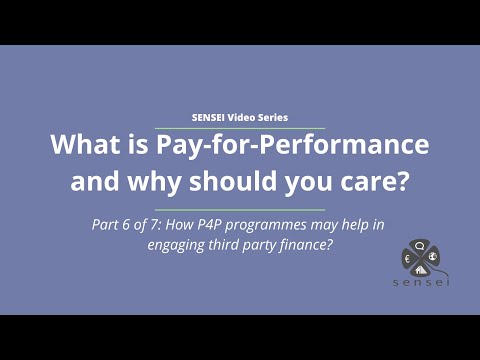 SENSEI Video Series

What is Pay-for-Performance and why should you care?

Part 6 of 7: How P4P programmes may help in engaging third party finance?

€

sensei